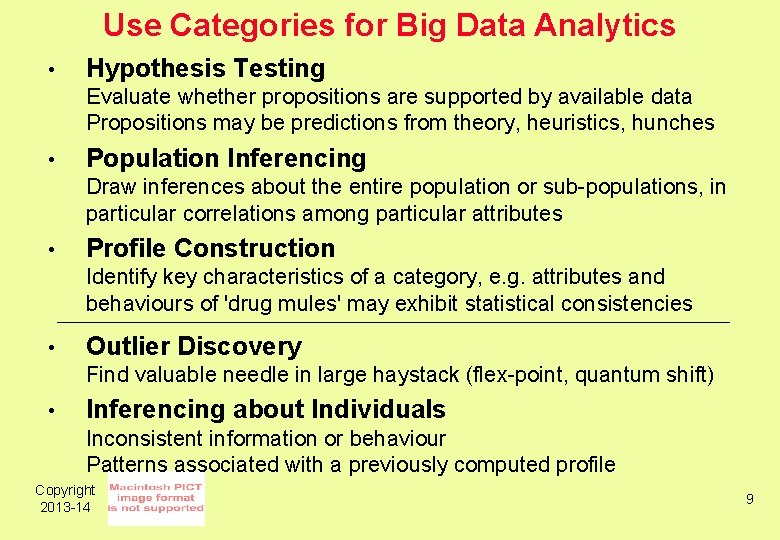 Use Categories for Big Data Analytics

• Hypothesis Testing
Evaluate whether propositions are supported by available data
Propositions may be predictions from theory, heuristics, hunches

• Population Inferencing
Draw inferences about the entire population or sub-populations, in particular correlations among particular attributes

• Profile Construction
Identify key characteristics of a category, e.g. attributes and behaviours of 'drug mules' may exhibit statistical consistencies

• Outlier Discovery
Find valuable needle in large haystack (flex-point, quantum shift)

• Inferencing about Individuals
Inconsistent information or behaviour
Patterns associated with a previously computed profile

Copyright 2013-14

Macintosh PICT image format is not supported

9